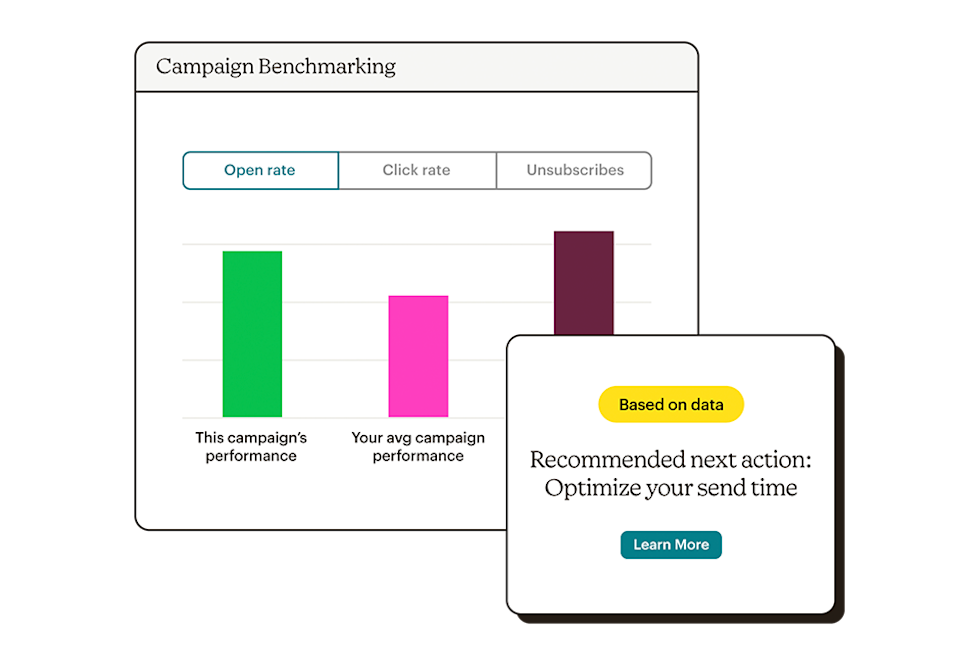 Campaign Benchmarking

Open rate
Click rate
Unsubscribes

This campaign's performance
Your avg campaign performance

Based on data

Recommended next action: Optimize your send time

Learn More